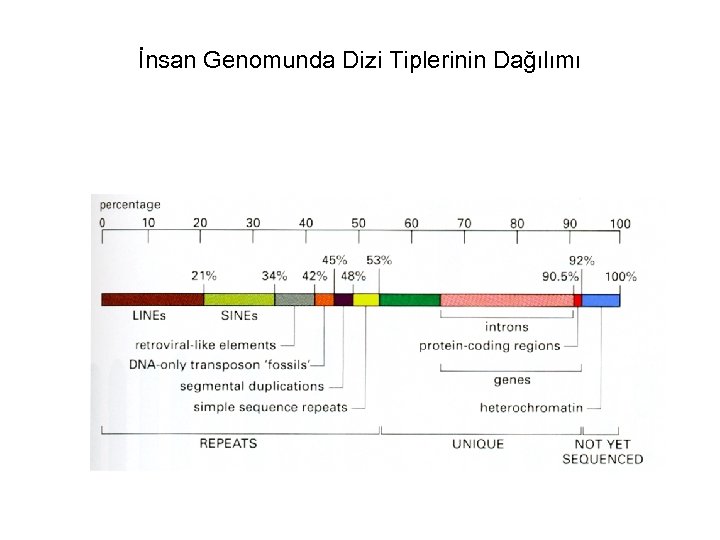 İnsan Genomunda Dizi Tiplerinin Dağılımı

percentage
0 10 20 30 40 50 60 70 80 90 100

21% 34% 42% 45% 48% 53% 90.5% 92% 100%

LINEs
SINEs
retroviral-like elements
DNA-only transposon 'fossils'
segmental duplications
simple sequence repeats
introns
protein-coding regions
genes
heterochromatin
REPEATS
UNIQUE
NOT YET SEQUENCED